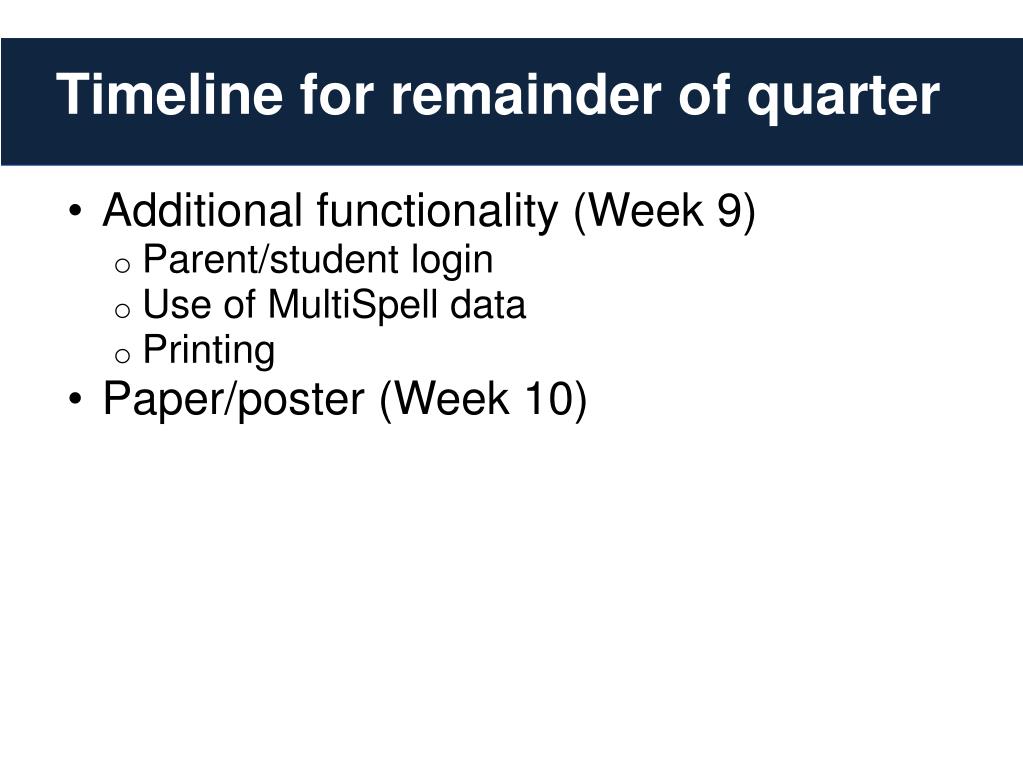 Timeline for remainder of quarter

• Additional functionality (Week 9)
  o Parent/student login
  o Use of MultiSpell data
  o Printing
• Paper/poster (Week 10)